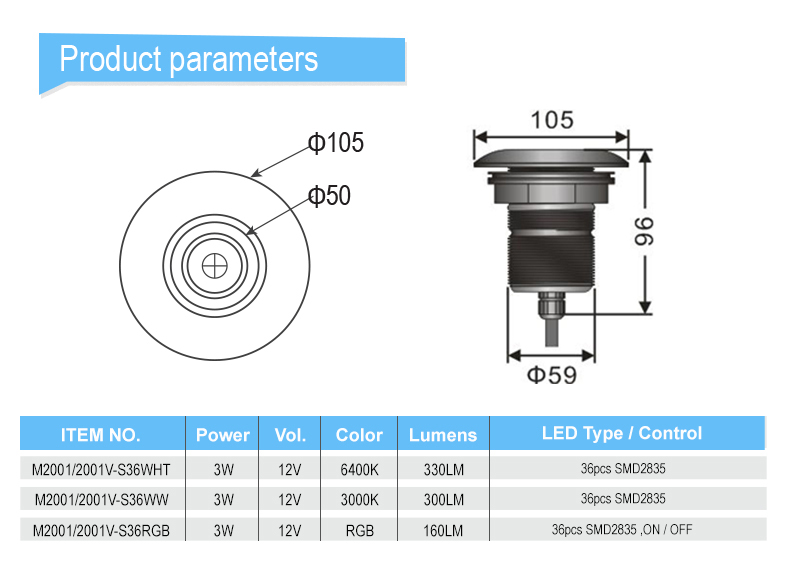 Product parameters

Φ105

Φ50

105

96

Φ59

| ITEM NO. | Power | Vol. | Color | Lumens | LED Type / Control |
|---|---|---|---|---|---|
| M2001/2001V-S36WHT | 3W | 12V | 6400K | 330LM | 36pcs SMD2835 |
| M2001/2001V-S36WW | 3W | 12V | 3000K | 300LM | 36pcs SMD2835 |
| M2001/2001V-S36RGB | 3W | 12V | RGB | 160LM | 36pcs SMD2835 ,ON / OFF |